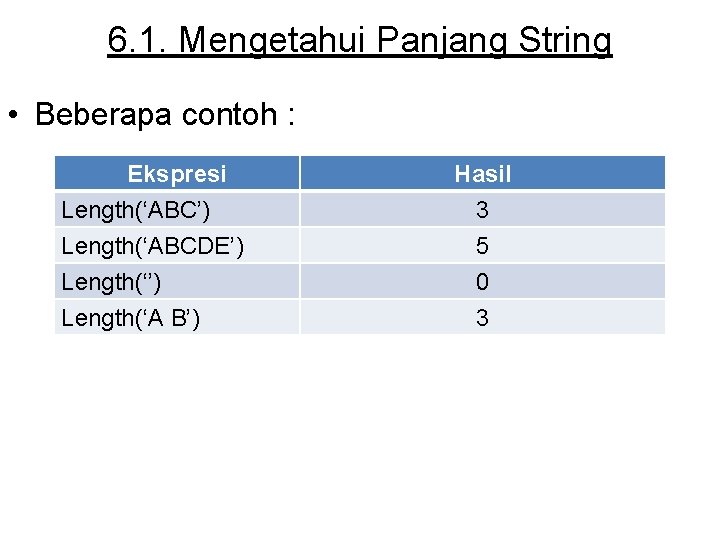 6.1. Mengetahui Panjang String

• Beberapa contoh :

| Ekspresi | Hasil |
|---|---|
| Length(‘ABC’) | 3 |
| Length(‘ABCDE’) | 5 |
| Length(‘’) | 0 |
| Length(‘A B’) | 3 |